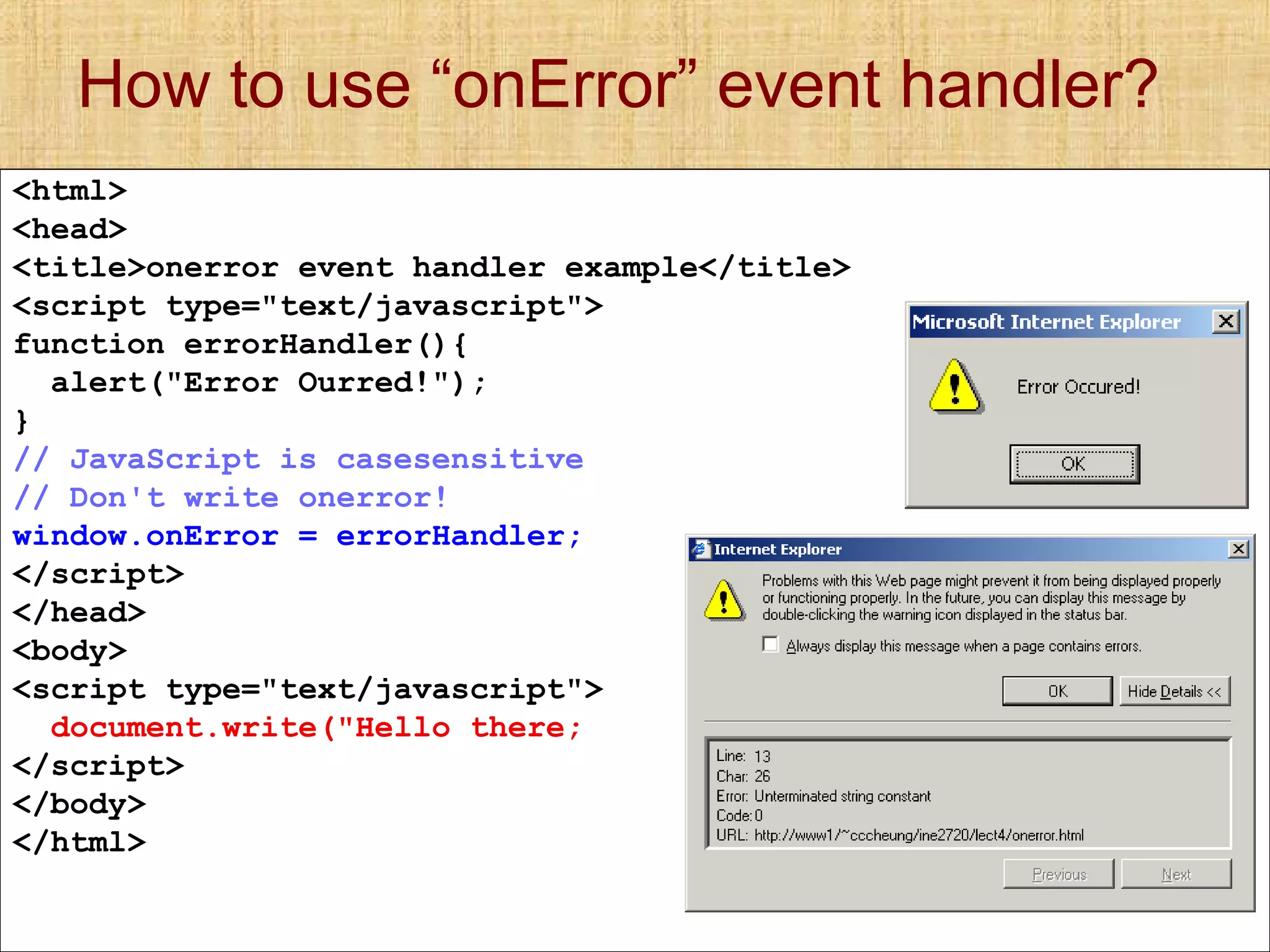 How to use “onError” event handler?

<html>
<head>
<title>onerror event handler example</title>
<script type="text/javascript">
function errorHandler(){
  alert("Error Ourred!");
}
// JavaScript is casesensitive
// Don't write onerror!
window.onError = errorHandler;
</script>
</head>
<body>
<script type="text/javascript">
  document.write("Hello there;
</script>
</body>
</html>

Microsoft Internet Explorer
Error Occured!
OK

Internet Explorer
Problems with this Web page might prevent it from being displayed properly or functioning properly. In the future, you can display this message by double-clicking the warning icon displayed in the status bar.
Always display this message when a page contains errors.
OK
Hide Details <<
Line: 13
Char: 26
Error: Unterminated string constant
Code: 0
URL: http://www1/~cccheung/ine2720/lect4/onerror.html
Previous
Next